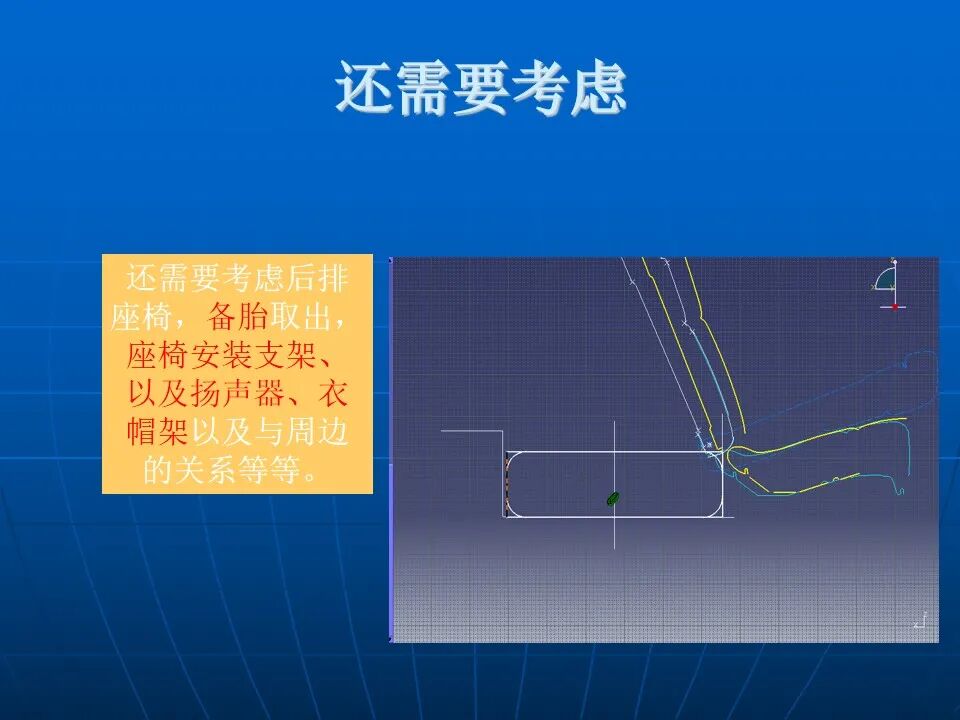 还需要考虑

还需要考虑后排座椅，备胎取出，座椅安装支架、以及扬声器、衣帽架以及与周边的关系等等。